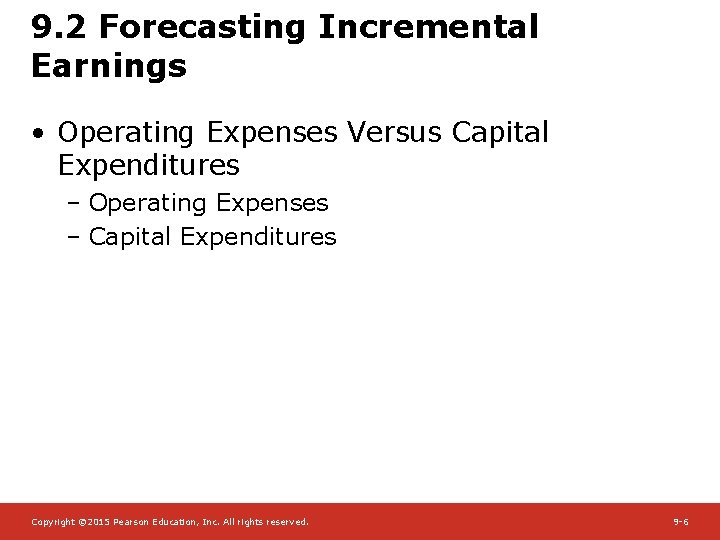 9.2 Forecasting Incremental Earnings

• Operating Expenses Versus Capital Expenditures
– Operating Expenses
– Capital Expenditures

Copyright ©2015 Pearson Education, Inc. All rights reserved.

9-6